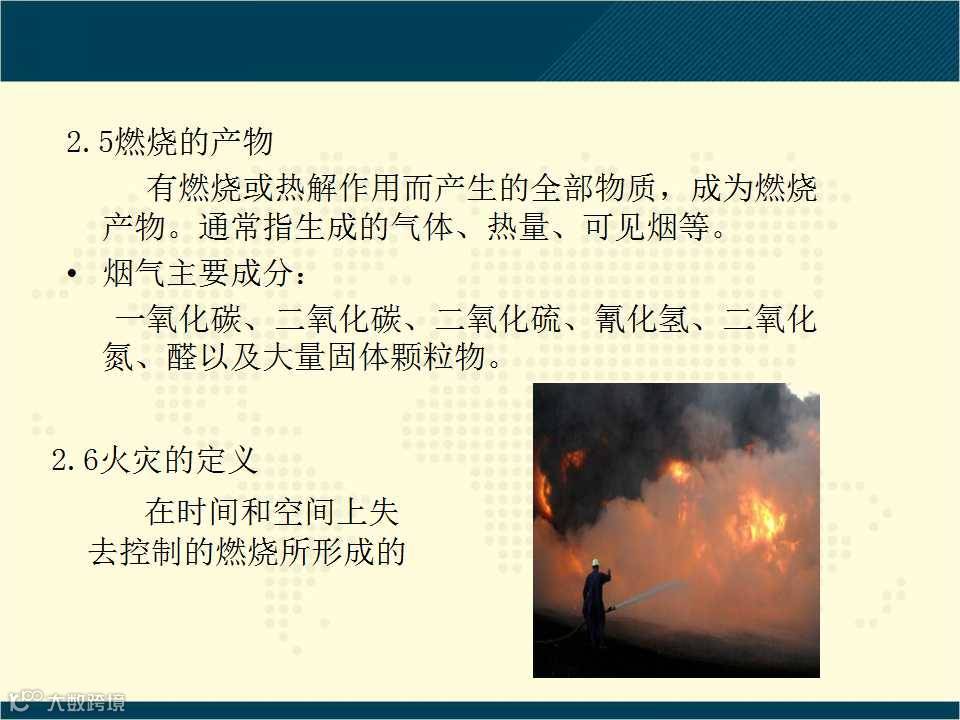 2.5燃烧的产物

有燃烧或热解作用而产生的全部物质，成为燃烧产物。通常指生成的气体、热量、可见烟等。

• 烟气主要成分：

一氧化碳、二氧化碳、二氧化硫、氰化氢、二氧化氮、醛以及大量固体颗粒物。

2.6火灾的定义

在时间和空间上失去控制的燃烧所形成的

大数跨境